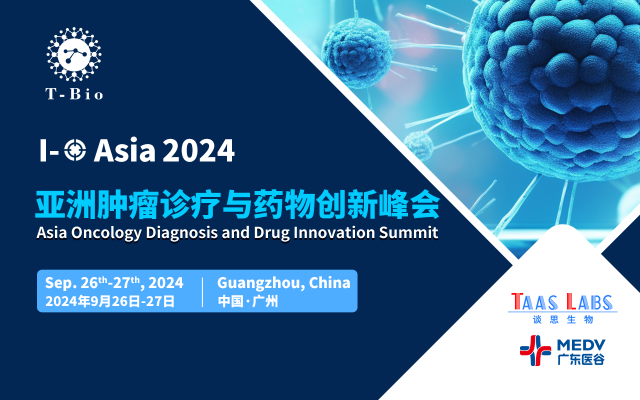 T-Bio

I-O Asia 2024

亚洲肿瘤诊疗与药物创新峰会

Asia Oncology Diagnosis and Drug Innovation Summit

Sep. 26$^{th}$-27$^{th}$, 2024
2024年9月26日-27日

Guangzhou, China
中国·广州

TAAS LABS
谈思生物

MEDV
广东医谷